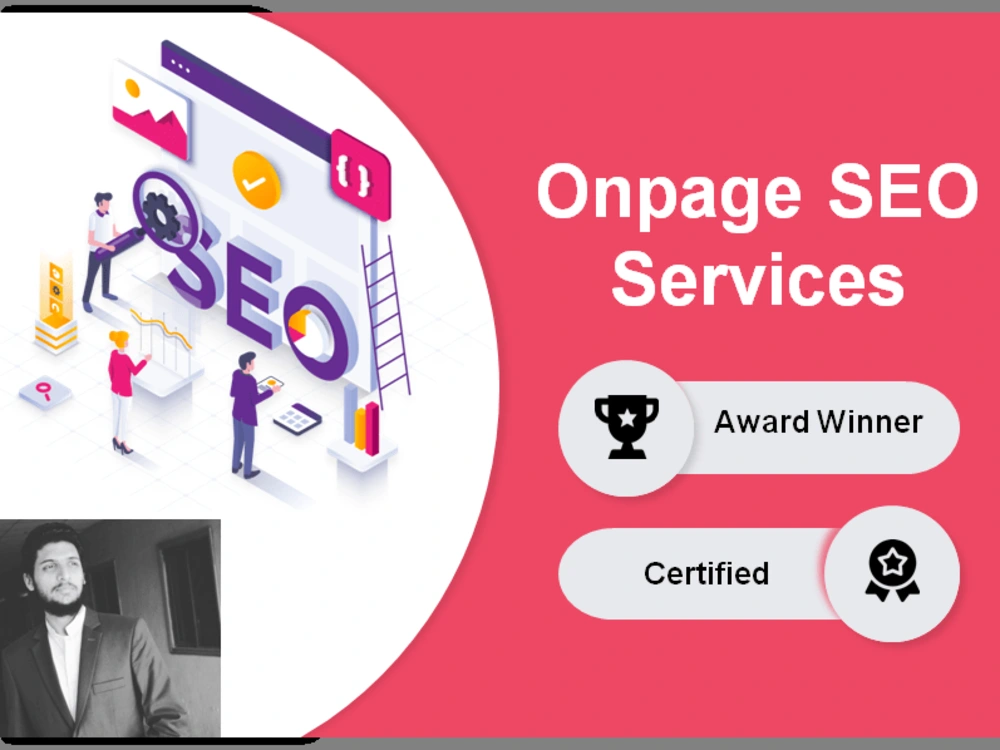 SEO

Onpage SEO Services

Award Winner

Certified